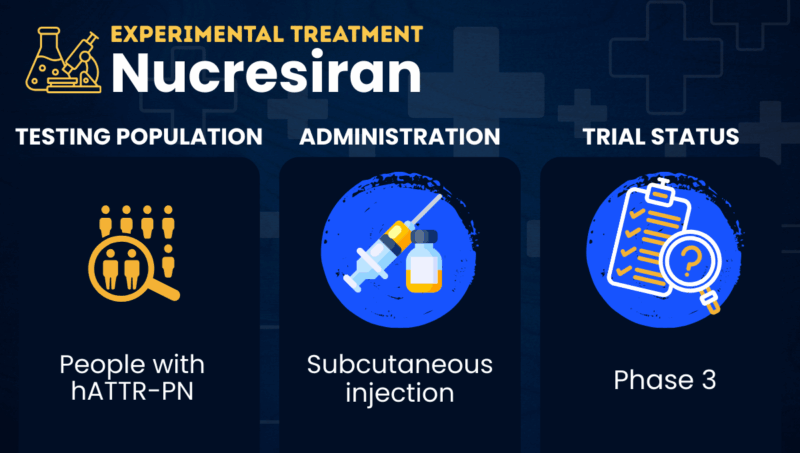 EXPERIMENTAL TREATMENT
Nucresiran

TESTING POPULATION
People with hATTR-PN

ADMINISTRATION
Subcutaneous injection

TRIAL STATUS
Phase 3